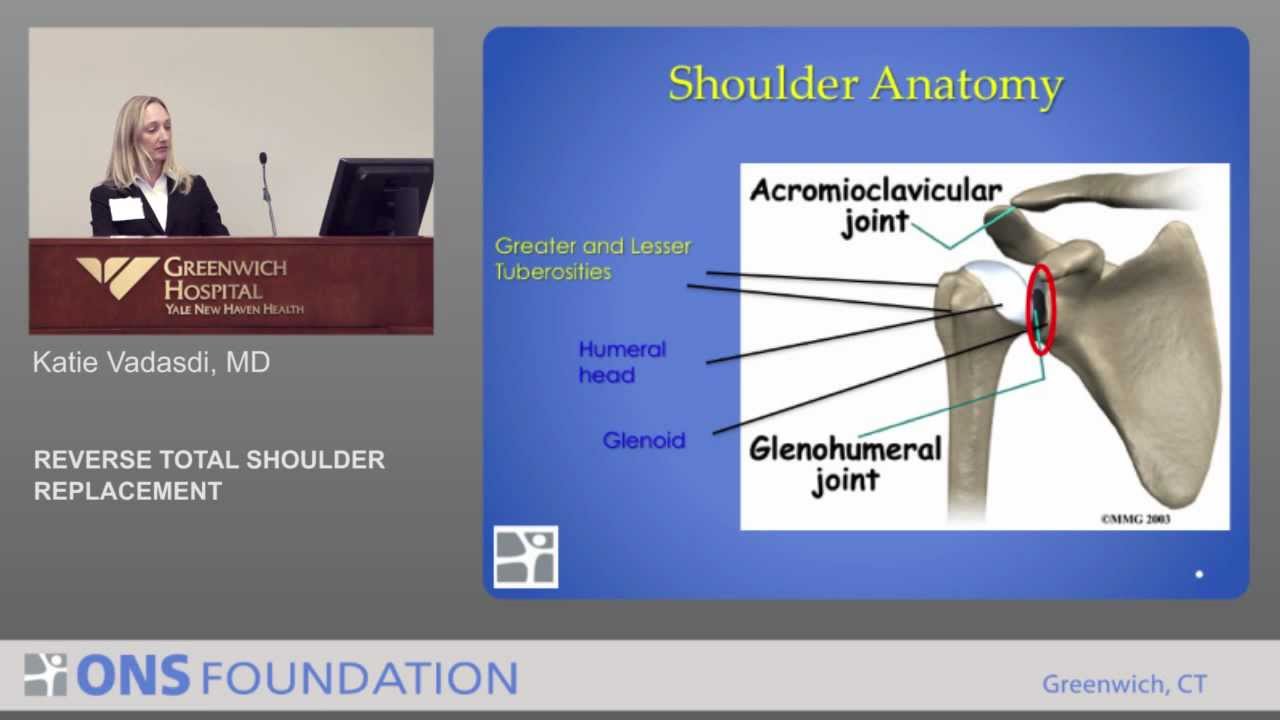 GREENWICH HOSPITAL
YALE NEW HAVEN HEALTH

Katie Vadasdi, MD

REVERSE TOTAL SHOULDER REPLACEMENT

Shoulder Anatomy

Acromioclavicular joint

Greater and Lesser Tuberosities

Humeral head

Glenoid

Glenohumeral joint

©MMG 2003

ONS FOUNDATION

Greenwich, CT